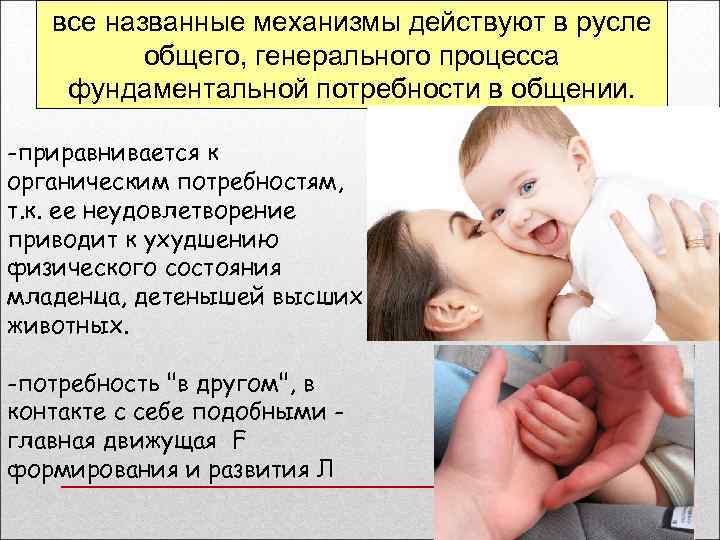 все названные механизмы действуют в русле общего, генерального процесса фундаментальной потребности в общении.

-приравнивается к органическим потребностям, т.к. ее неудовлетворение приводит к ухудшению физического состояния младенца, детенышей высших животных.

-потребность "в другом", в контакте с себе подобными - главная движущая F формирования и развития Л